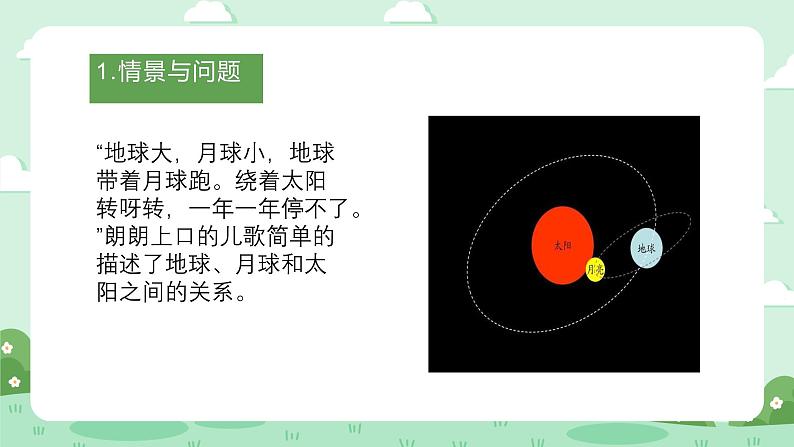 1.情景与问题

“地球大，月球小，地球带着月球跑。绕着太阳转呀转，一年一年停不了。”朗朗上口的儿歌简单的描述了地球、月球和太阳之间的关系。

太阳

月亮

地球